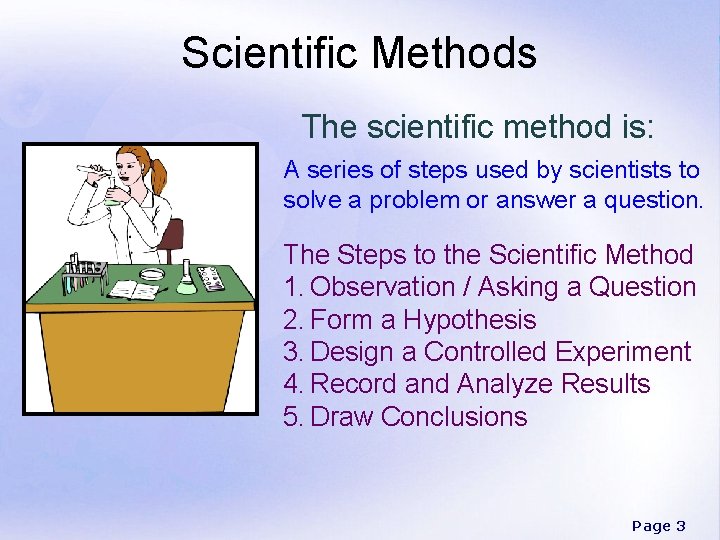 Scientific Methods

The scientific method is:

A series of steps used by scientists to solve a problem or answer a question.

The Steps to the Scientific Method
1. Observation / Asking a Question
2. Form a Hypothesis
3. Design a Controlled Experiment
4. Record and Analyze Results
5. Draw Conclusions

Page 3